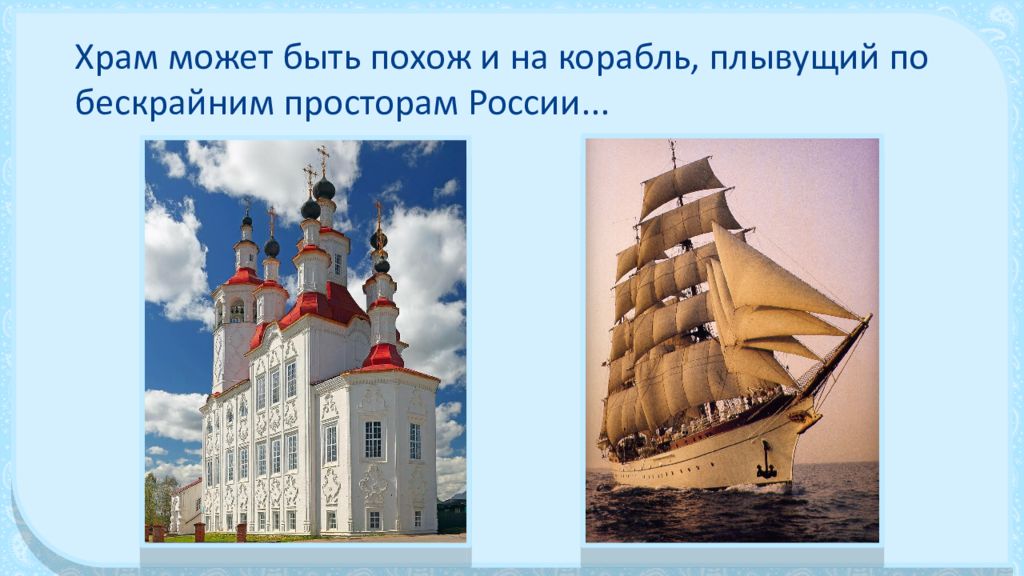 Храм может быть похож и на корабль, плывущий по бескрайним просторам России...